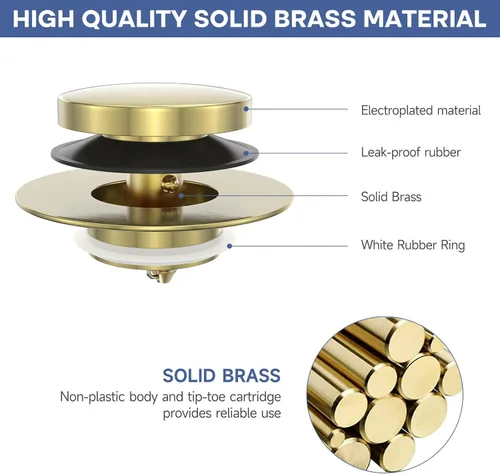 HIGH QUALITY SOLID BRASS MATERIAL

Electroplated material

Leak-proof rubber

Solid Brass

White Rubber Ring

SOLID BRASS

Non-plastic body and tip-toe cartridge provides reliable use